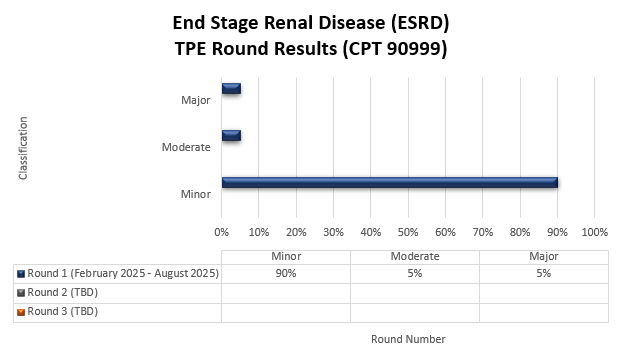 End Stage Renal Disease (ESRD)
TPE Round Results (CPT 90999)

Classification

Major

Moderate

Minor

0% 10% 20% 30% 40% 50% 60% 70% 80% 90% 100%

| | Minor | Moderate | Major |
|---|---|---|---|
| Round 1 (February 2025 - August 2025) | 90% | 5% | 5% |
| Round 2 (TBD) | | | |
| Round 3 (TBD) | | | |

Round Number